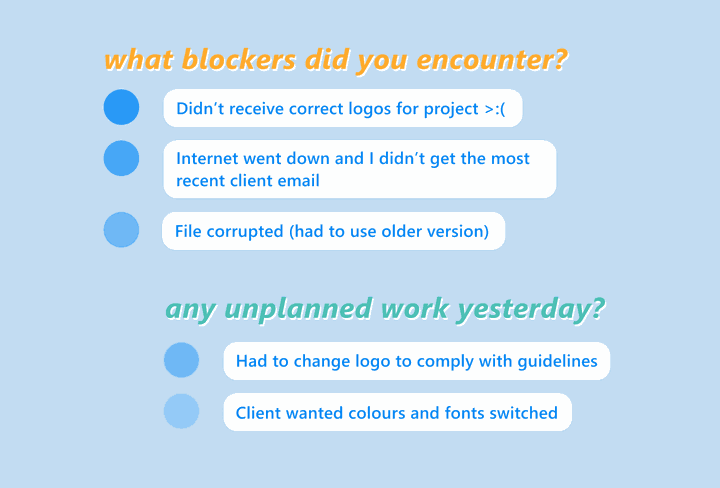 what blockers did you encounter?

Didn't receive correct logos for project >:(

Internet went down and I didn't get the most recent client email

File corrupted (had to use older version)

any unplanned work yesterday?

Had to change logo to comply with guidelines

Client wanted colours and fonts switched